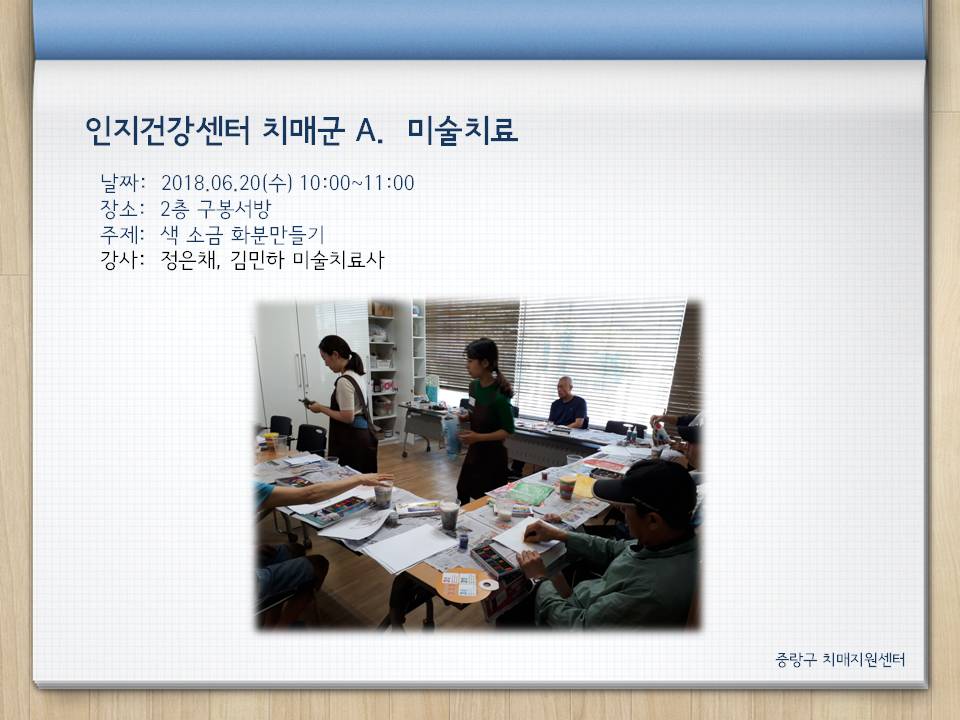 인지건강센터 치매군 A. 미술치료

날짜: 2018.06.20(수) 10:00~11:00
장소: 2층 구봉서방
주제: 색 소금 화분만들기
강사: 정은채, 김민하 미술치료사

중랑구 치매지원센터